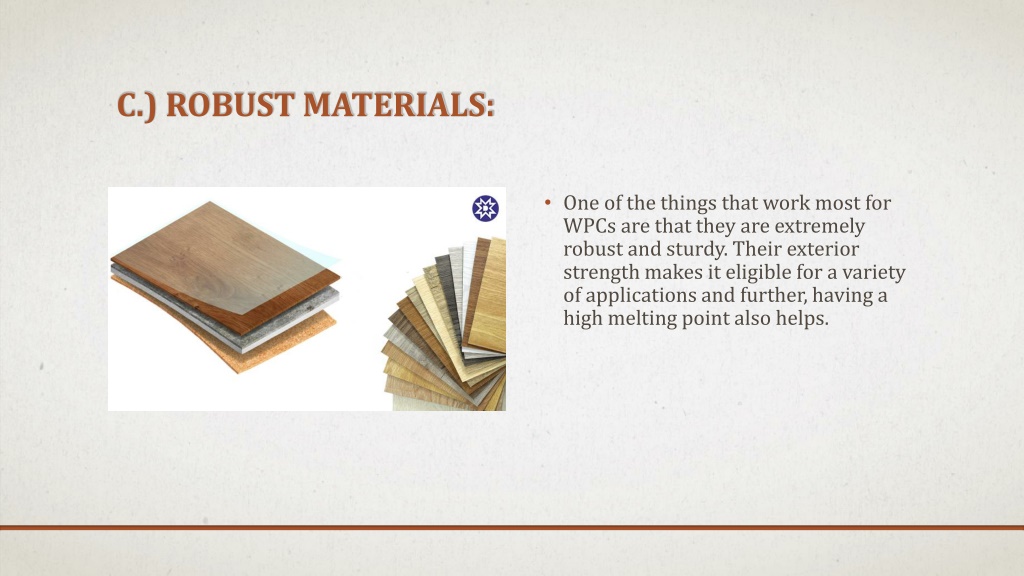 C.) ROBUST MATERIALS:

• One of the things that work most for WPCs are that they are extremely robust and sturdy. Their exterior strength makes it eligible for a variety of applications and further, having a high melting point also helps.